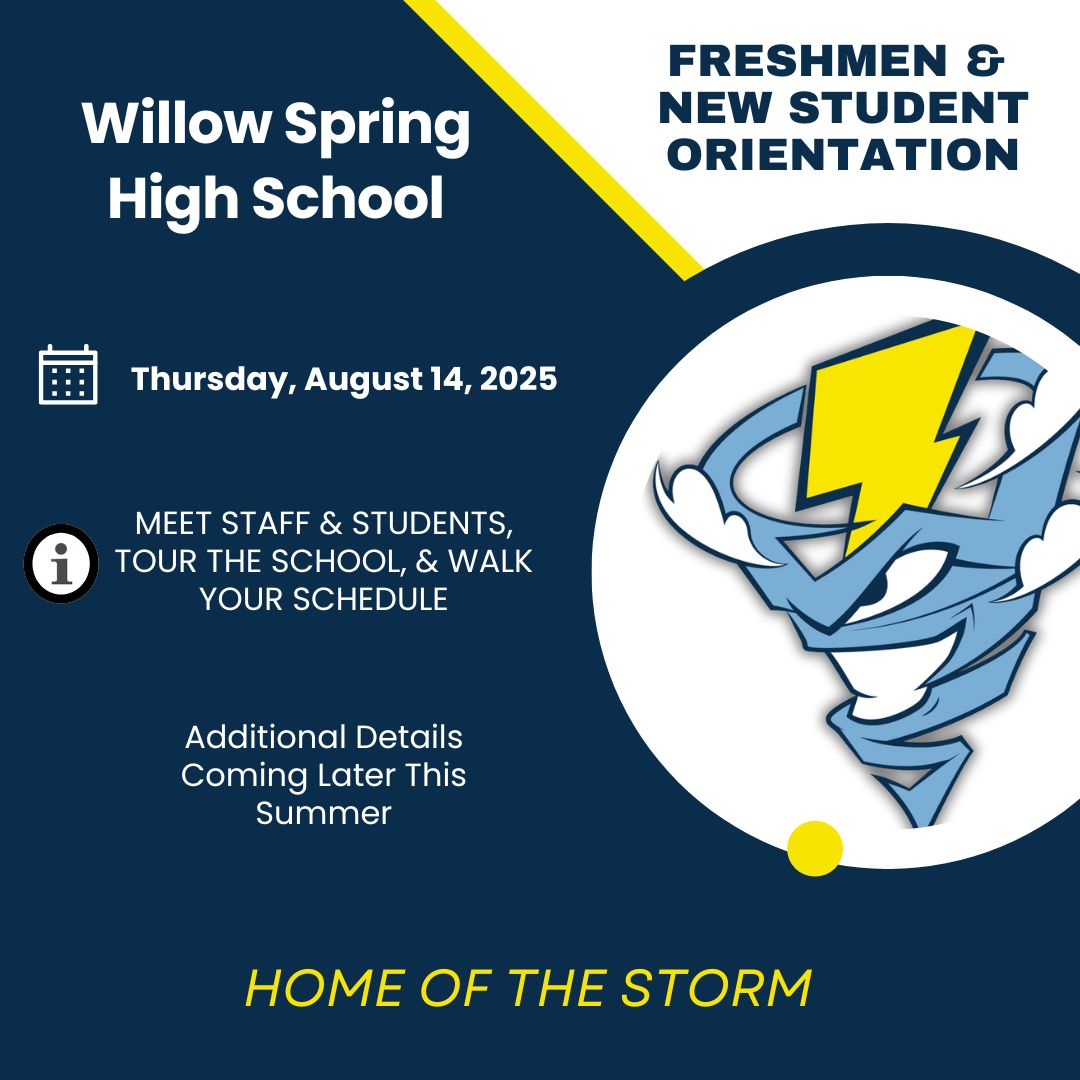 Willow Spring High School

FRESHMEN & NEW STUDENT ORIENTATION

Thursday, August 14, 2025

MEET STAFF & STUDENTS, TOUR THE SCHOOL, & WALK YOUR SCHEDULE

Additional Details Coming Later This Summer

HOME OF THE STORM